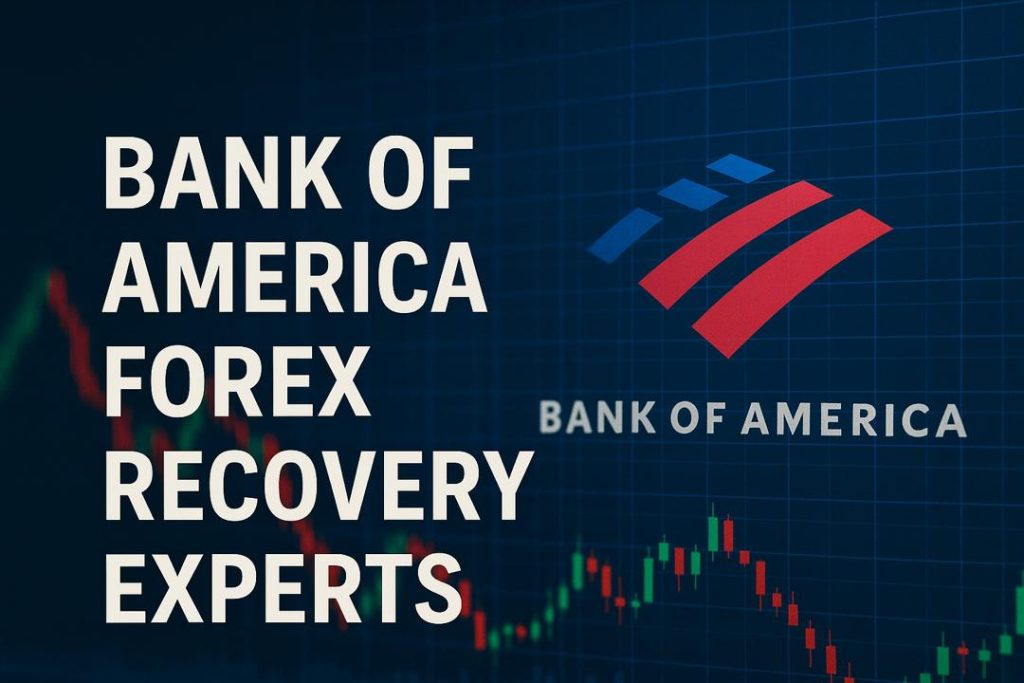 BANK OF AMERICA FOREX RECOVERY EXPERTS

BANK OF AMERICA